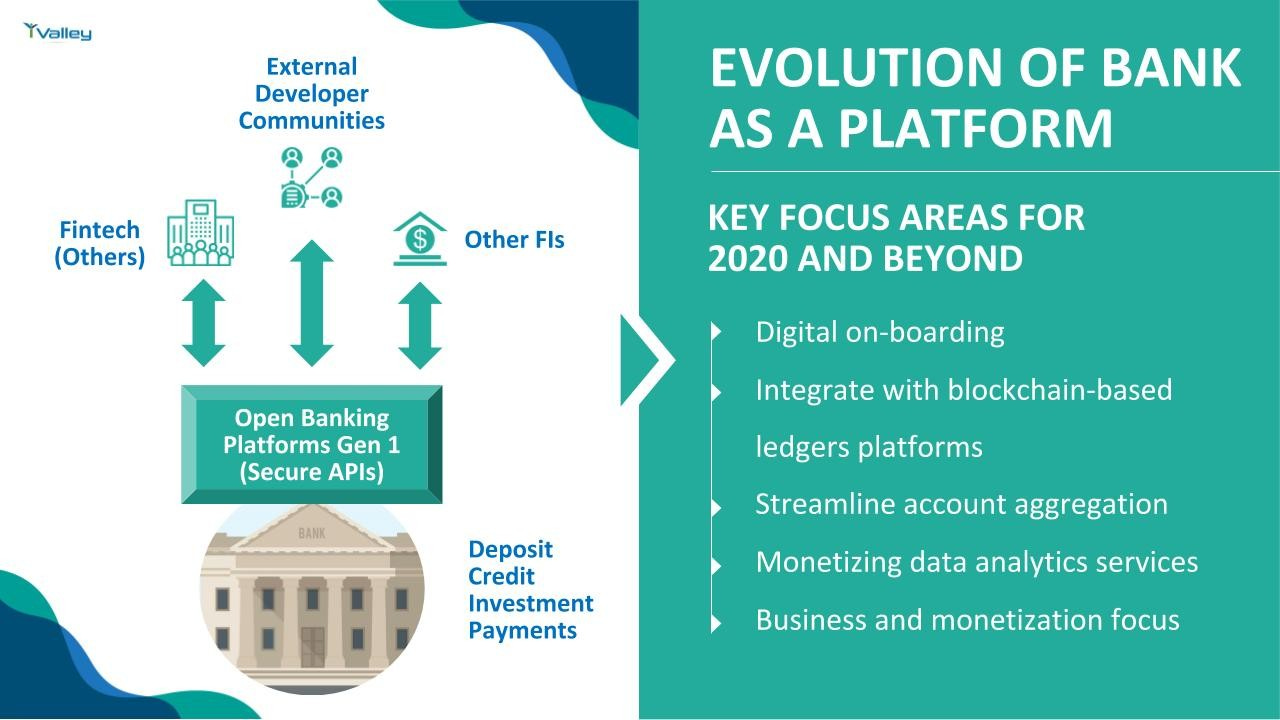 Valley

External Developer Communities

Fintech (Others)

Other FIs

Open Banking Platforms Gen 1 (Secure APIs)

BANK

Deposit
Credit
Investment
Payments

EVOLUTION OF BANK AS A PLATFORM

KEY FOCUS AREAS FOR 2020 AND BEYOND

Digital on-boarding

Integrate with blockchain-based ledgers platforms

Streamline account aggregation

Monetizing data analytics services

Business and monetization focus